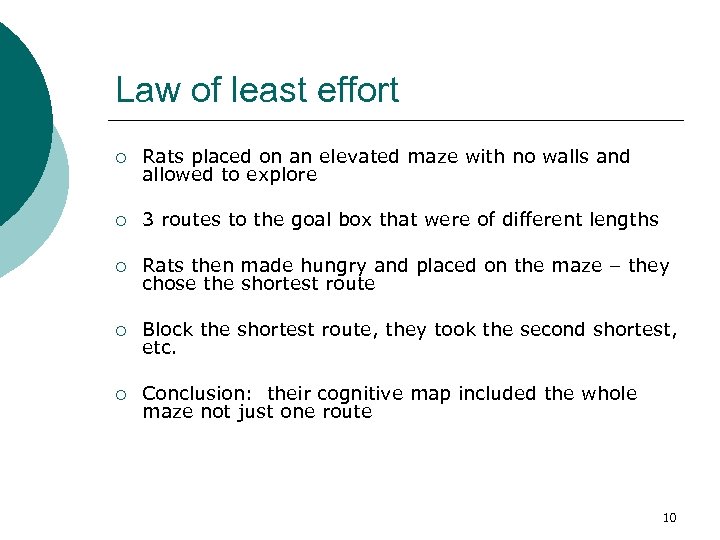 Law of least effort

○ Rats placed on an elevated maze with no walls and allowed to explore

○ 3 routes to the goal box that were of different lengths

○ Rats then made hungry and placed on the maze – they chose the shortest route

○ Block the shortest route, they took the second shortest, etc.

○ Conclusion: their cognitive map included the whole maze not just one route

10